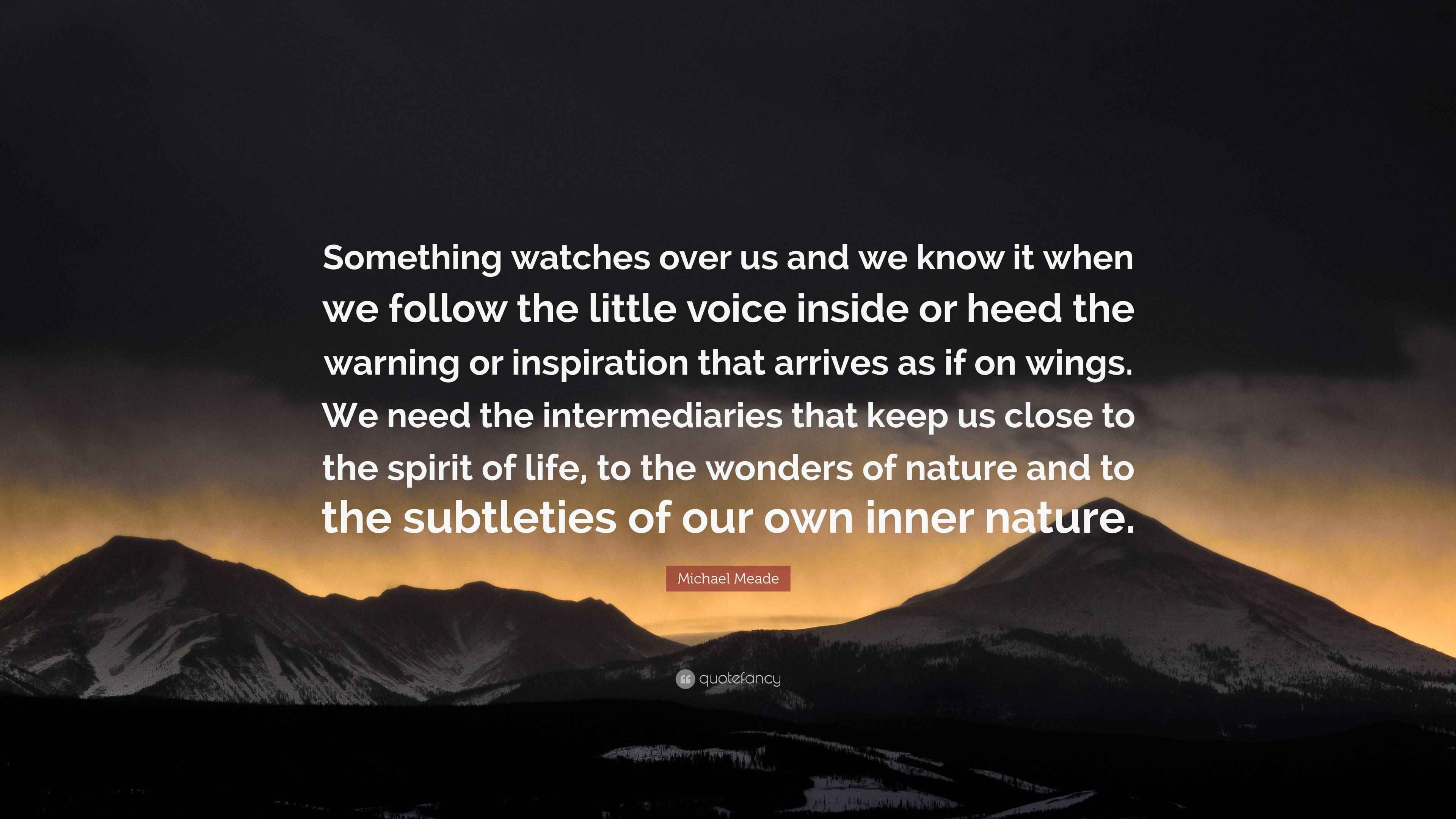 Something watches over us and we know it when we follow the little voice inside or heed the warning or inspiration that arrives as if on wings. We need the intermediaries that keep us close to the spirit of life, to the wonders of nature and to the subtleties of our own inner nature.

Michael Meade

quotefancy